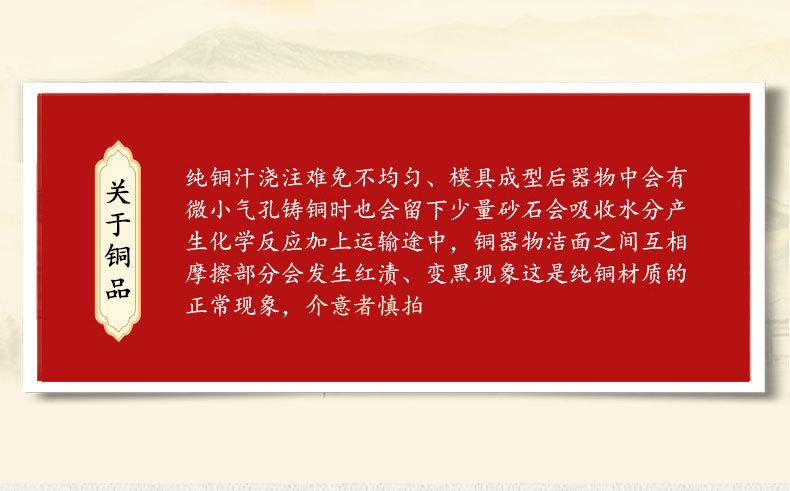 关于铜品

纯铜汁浇注难免不均匀、模具成型后器物中会有微小气孔铸铜时也会留下少量砂石会吸收水分产生化学反应加上运输途中，铜器物洁面之间互相摩擦部分会发生红渍、变黑现象这是纯铜材质的正常现象，介意者慎拍